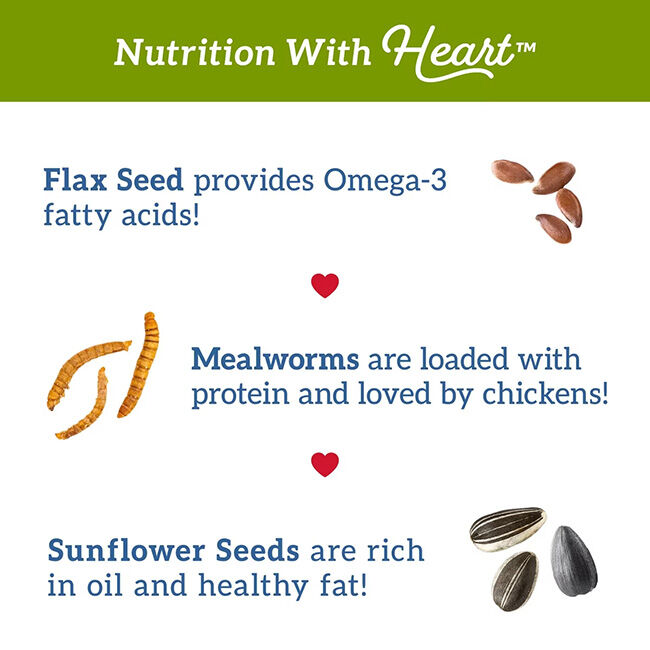 Nutrition With Heart™

Flax Seed provides Omega-3 fatty acids!

Mealworms are loaded with protein and loved by chickens!

Sunflower Seeds are rich in oil and healthy fat!